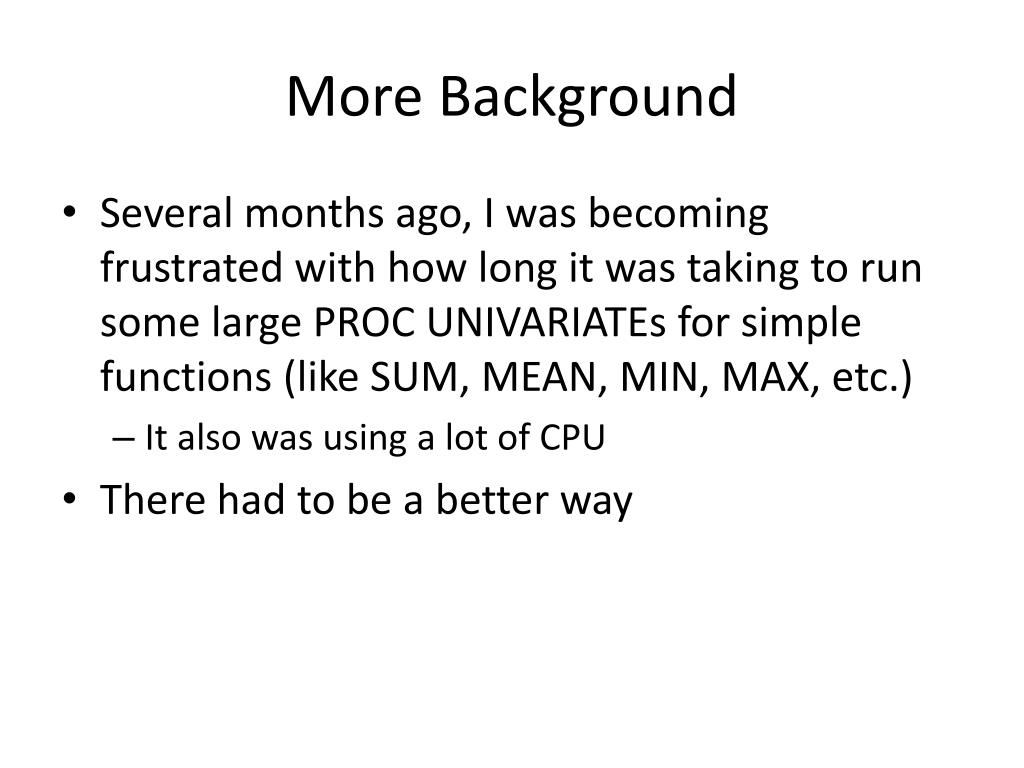 More Background

• Several months ago, I was becoming frustrated with how long it was taking to run some large PROC UNIVARIATEs for simple functions (like SUM, MEAN, MIN, MAX, etc.)
 – It also was using a lot of CPU
• There had to be a better way